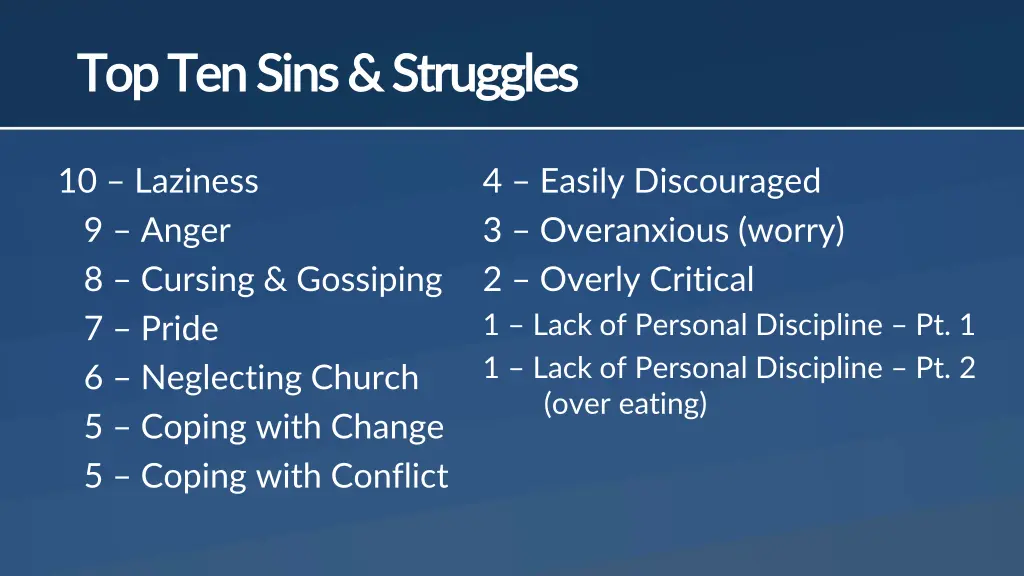 Top Ten Sins & Struggles

10 – Laziness
9 – Anger
8 – Cursing & Gossiping
7 – Pride
6 – Neglecting Church
5 – Coping with Change
5 – Coping with Conflict

4 – Easily Discouraged
3 – Overanxious (worry)
2 – Overly Critical
1 – Lack of Personal Discipline – Pt. 1
1 – Lack of Personal Discipline – Pt. 2 (over eating)